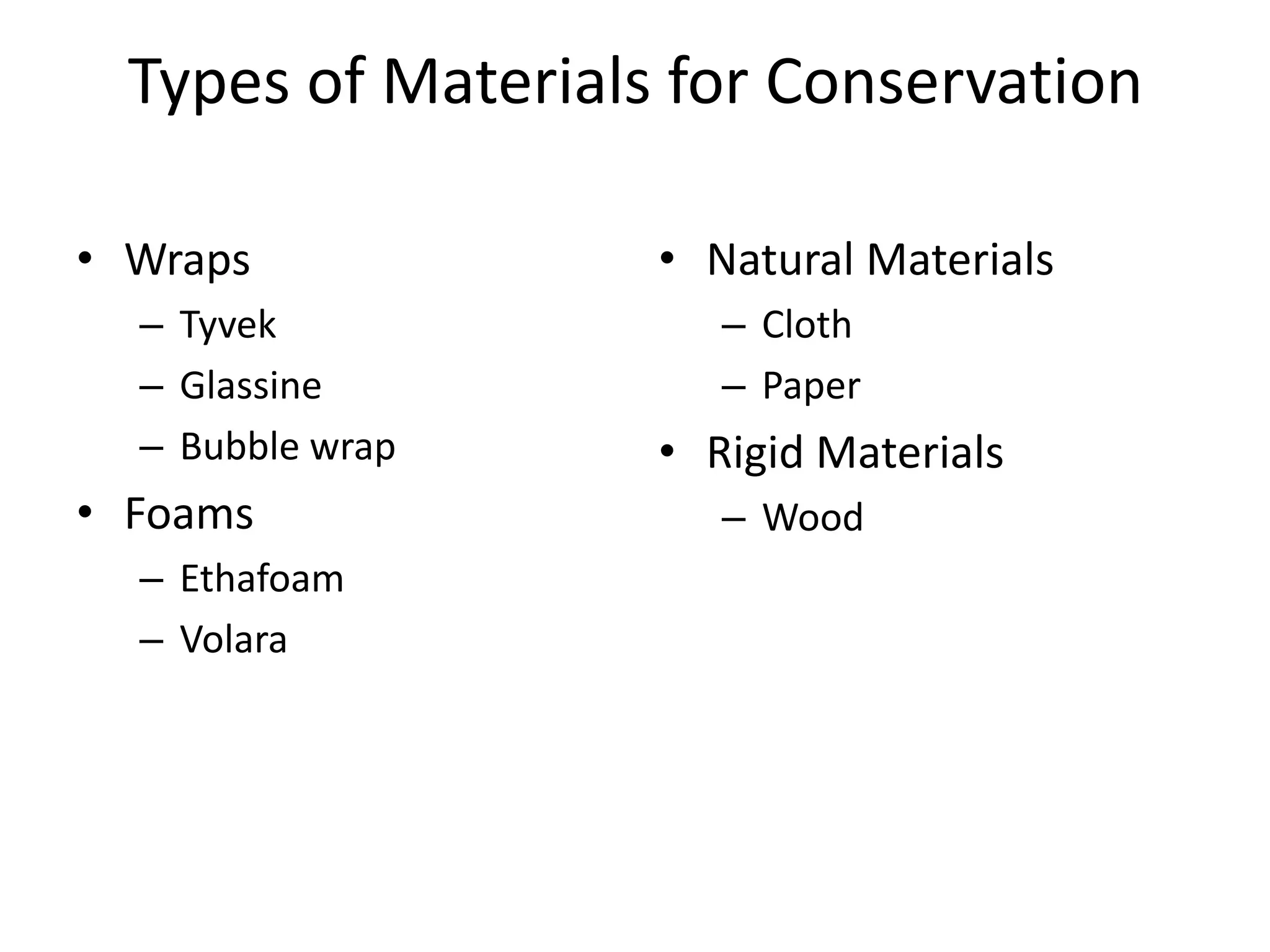 Types of Materials for Conservation

• Wraps
  – Tyvek
  – Glassine
  – Bubble wrap
• Foams
  – Ethafoam
  – Volara

• Natural Materials
  – Cloth
  – Paper
• Rigid Materials
  – Wood